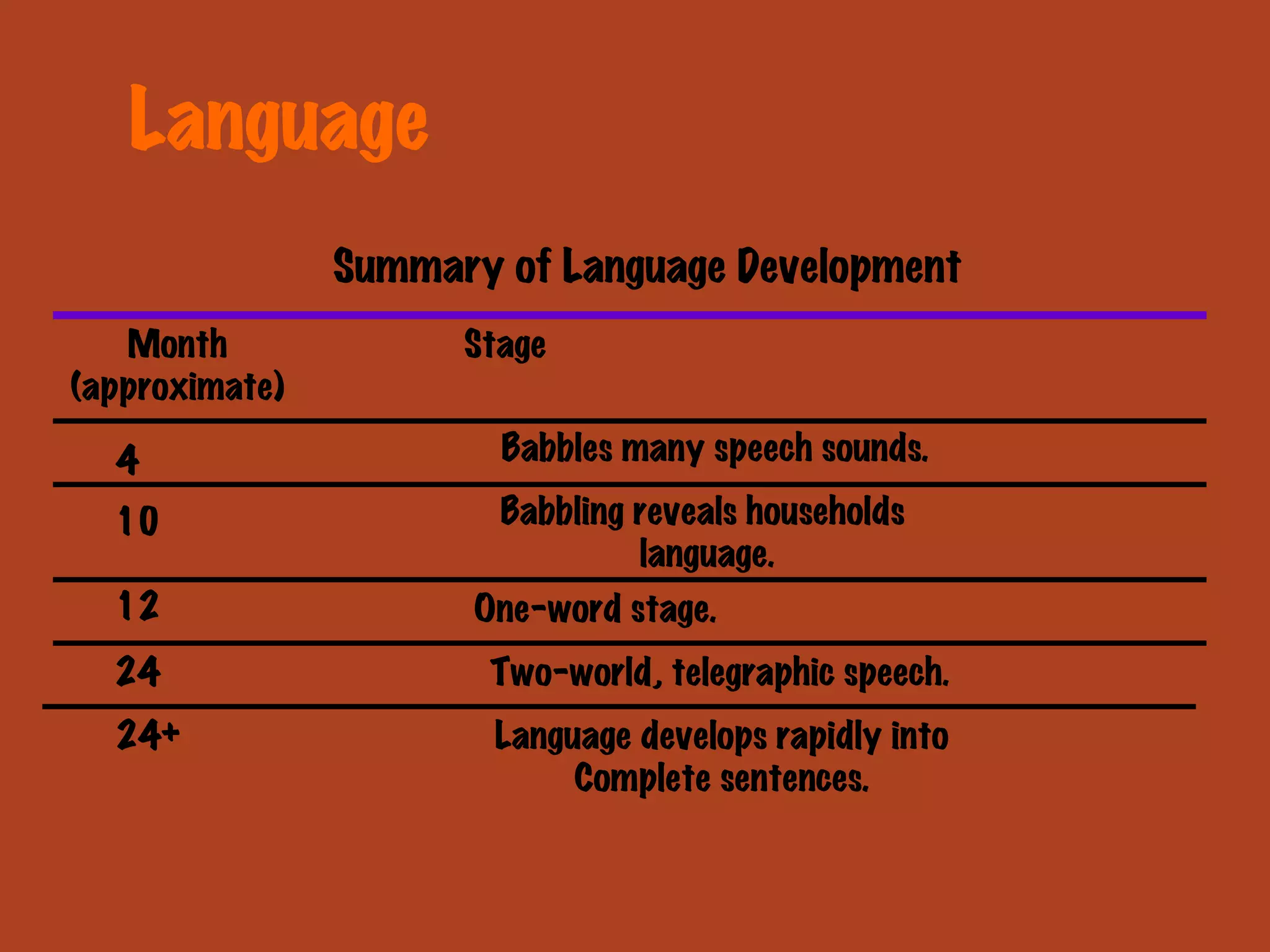 Language

Summary of Language Development

| Month (approximate) | Stage |
|---|---|
| 4 | Babbles many speech sounds. |
| 10 | Babbling reveals households language. |
| 12 | One-word stage. |
| 24 | Two-world, telegraphic speech. |
| 24+ | Language develops rapidly into Complete sentences. |